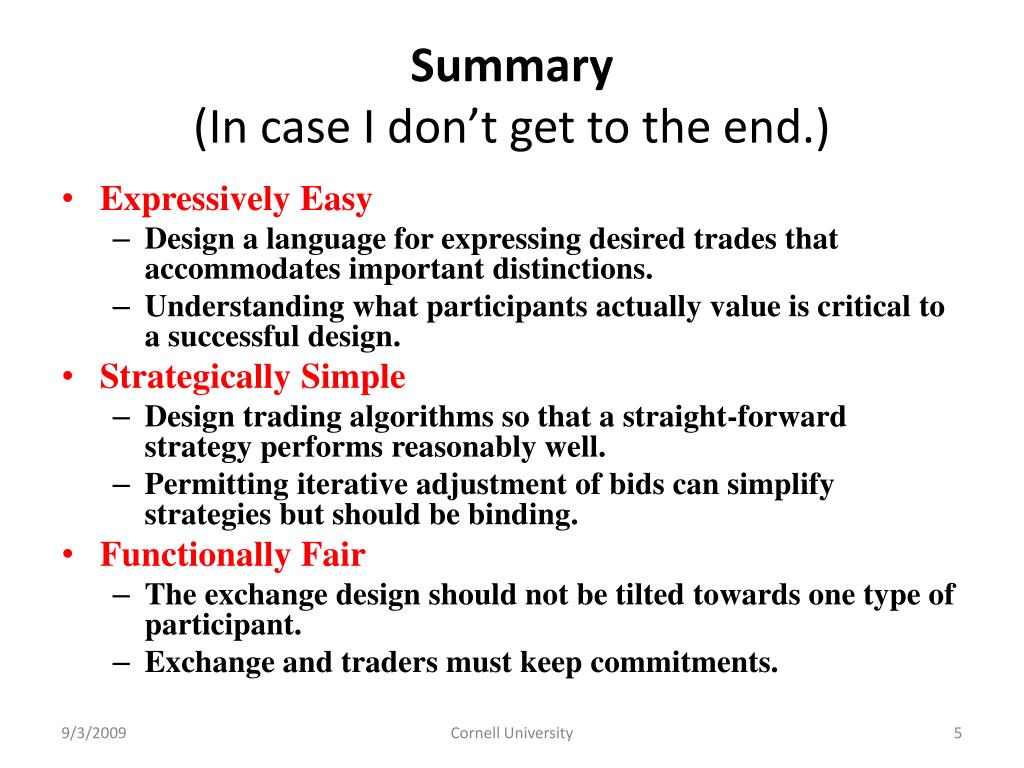 Summary
(In case I don’t get to the end.)

• Expressively Easy
– Design a language for expressing desired trades that accommodates important distinctions.
– Understanding what participants actually value is critical to a successful design.
• Strategically Simple
– Design trading algorithms so that a straight-forward strategy performs reasonably well.
– Permitting iterative adjustment of bids can simplify strategies but should be binding.
• Functionally Fair
– The exchange design should not be tilted towards one type of participant.
– Exchange and traders must keep commitments.

9/3/2009 Cornell University 5